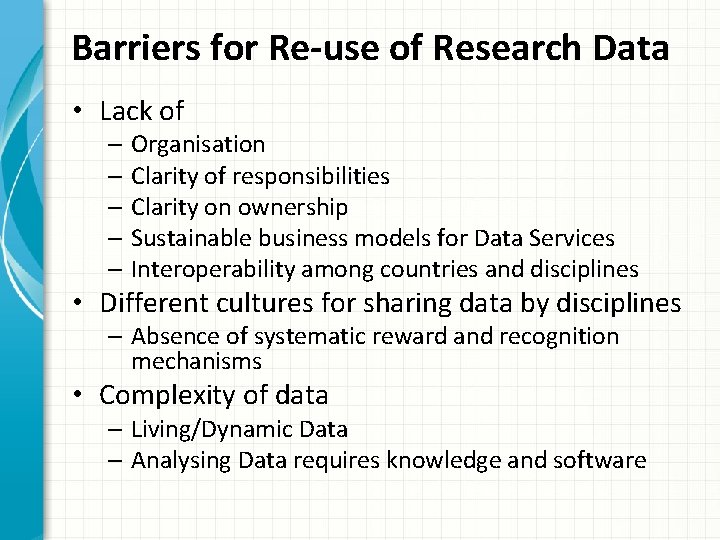 Barriers for Re-use of Research Data

• Lack of
– Organisation
– Clarity of responsibilities
– Clarity on ownership
– Sustainable business models for Data Services
– Interoperability among countries and disciplines

• Different cultures for sharing data by disciplines
– Absence of systematic reward and recognition mechanisms

• Complexity of data
– Living/Dynamic Data
– Analysing Data requires knowledge and software